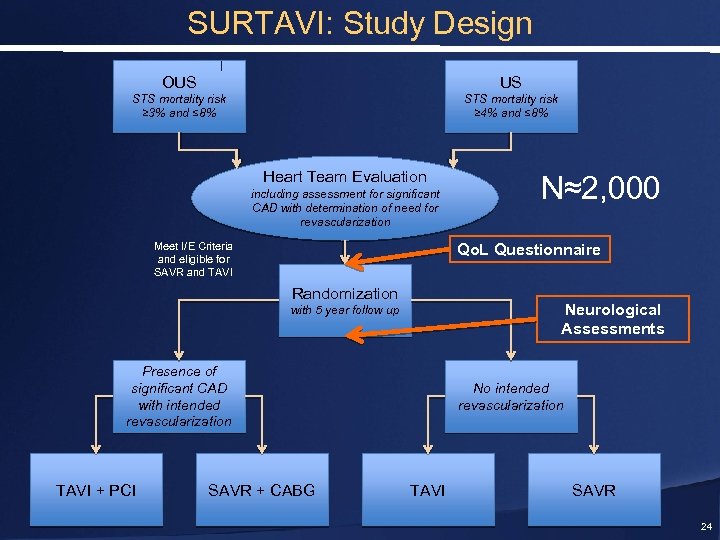 SURTAVI: Study Design

OUS
STS mortality risk
≥3% and ≤8%

US
STS mortality risk
≥4% and ≤8%

Heart Team Evaluation
including assessment for significant CAD with determination of need for revascularization

N≈2,000

Meet I/E Criteria and eligible for SAVR and TAVI

QoL Questionnaire

Randomization
with 5 year follow up

Neurological Assessments

Presence of significant CAD with intended revascularization

No intended revascularization

TAVI + PCI

SAVR + CABG

TAVI

SAVR

24